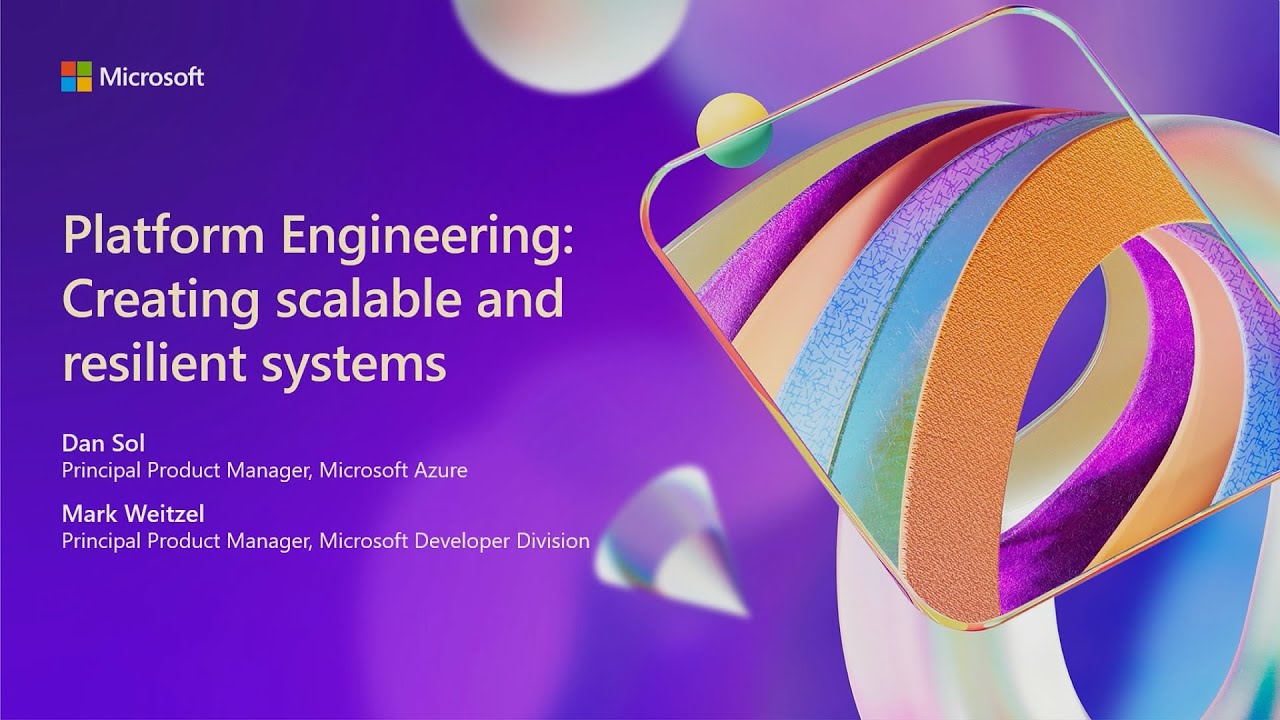 Microsoft

Platform Engineering: Creating scalable and resilient systems

Dan Sol
Principal Product Manager, Microsoft Azure

Mark Weitzel
Principal Product Manager, Microsoft Developer Division